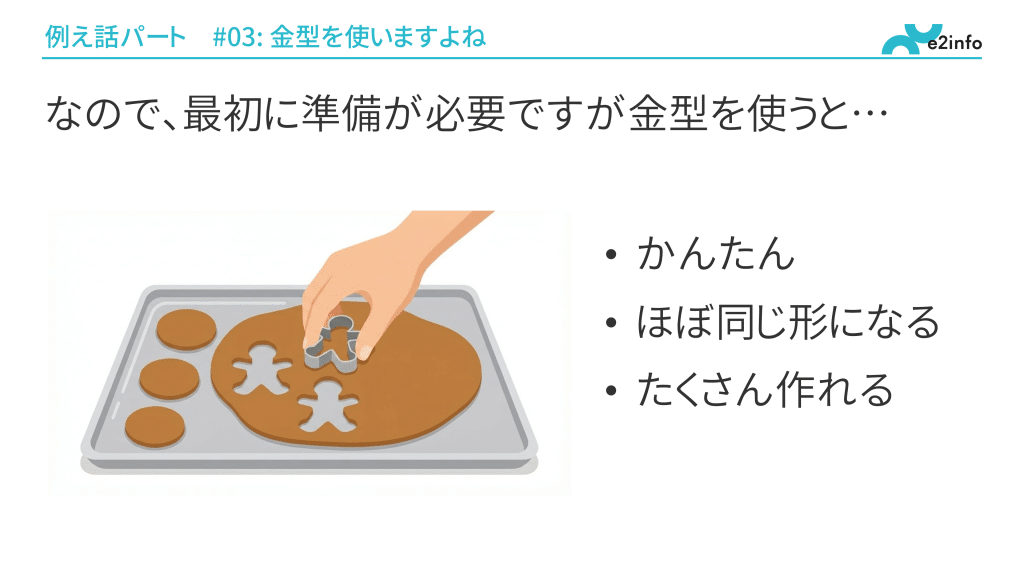 例え話パート　#03: 金型を使いますよね

e2info

なので、最初に準備が必要ですが金型を使うと…

• かんたん
• ほぼ同じ形になる
• たくさん作れる